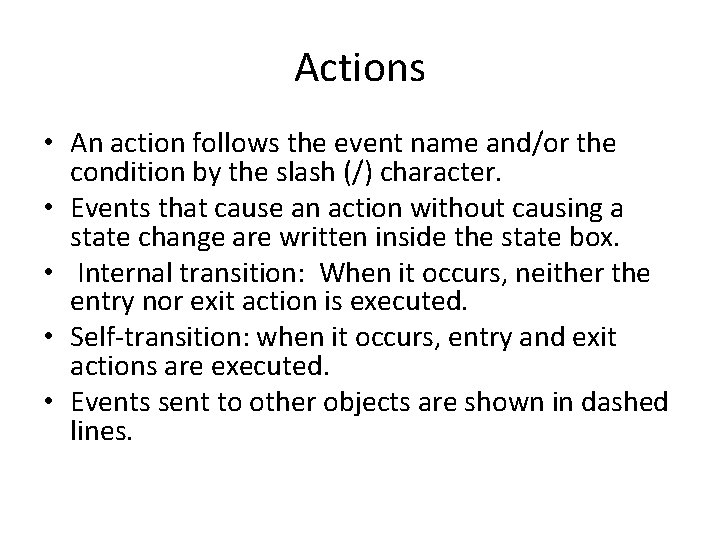 Actions

• An action follows the event name and/or the condition by the slash (/) character.
• Events that cause an action without causing a state change are written inside the state box.
• Internal transition: When it occurs, neither the entry nor exit action is executed.
• Self-transition: when it occurs, entry and exit actions are executed.
• Events sent to other objects are shown in dashed lines.